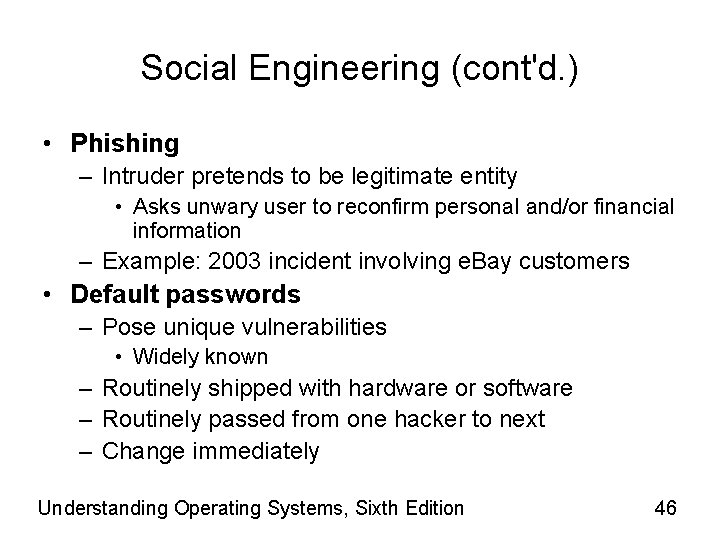 Social Engineering (cont'd.)

• Phishing
– Intruder pretends to be legitimate entity
• Asks unwary user to reconfirm personal and/or financial information
– Example: 2003 incident involving eBay customers
• Default passwords
– Pose unique vulnerabilities
• Widely known
– Routinely shipped with hardware or software
– Routinely passed from one hacker to next
– Change immediately

Understanding Operating Systems, Sixth Edition

46